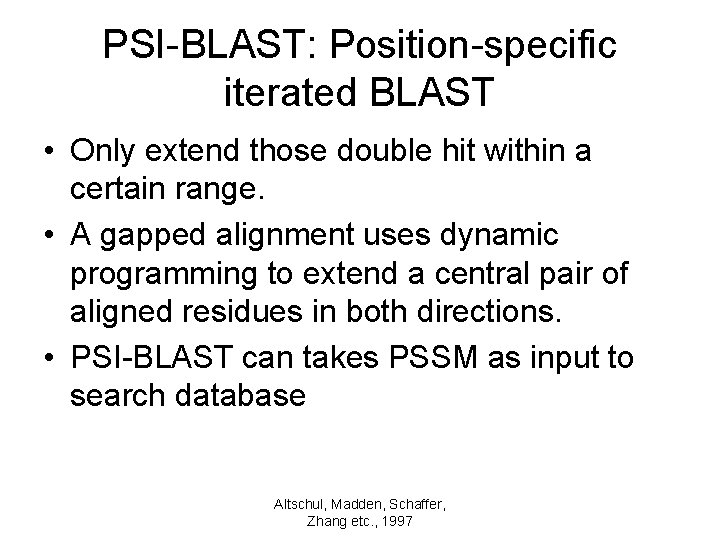 PSI-BLAST: Position-specific iterated BLAST

• Only extend those double hit within a certain range.
• A gapped alignment uses dynamic programming to extend a central pair of aligned residues in both directions.
• PSI-BLAST can takes PSSM as input to search database

Altschul, Madden, Schaffer, Zhang etc., 1997